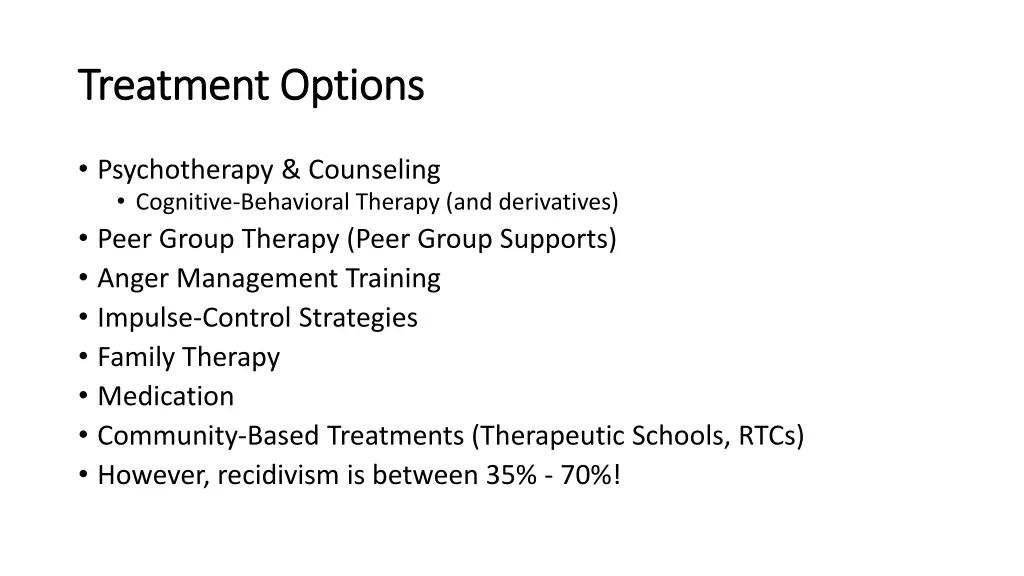 Treatment Options

• Psychotherapy & Counseling
  • Cognitive-Behavioral Therapy (and derivatives)
• Peer Group Therapy (Peer Group Supports)
• Anger Management Training
• Impulse-Control Strategies
• Family Therapy
• Medication
• Community-Based Treatments (Therapeutic Schools, RTCs)
• However, recidivism is between 35% - 70%!